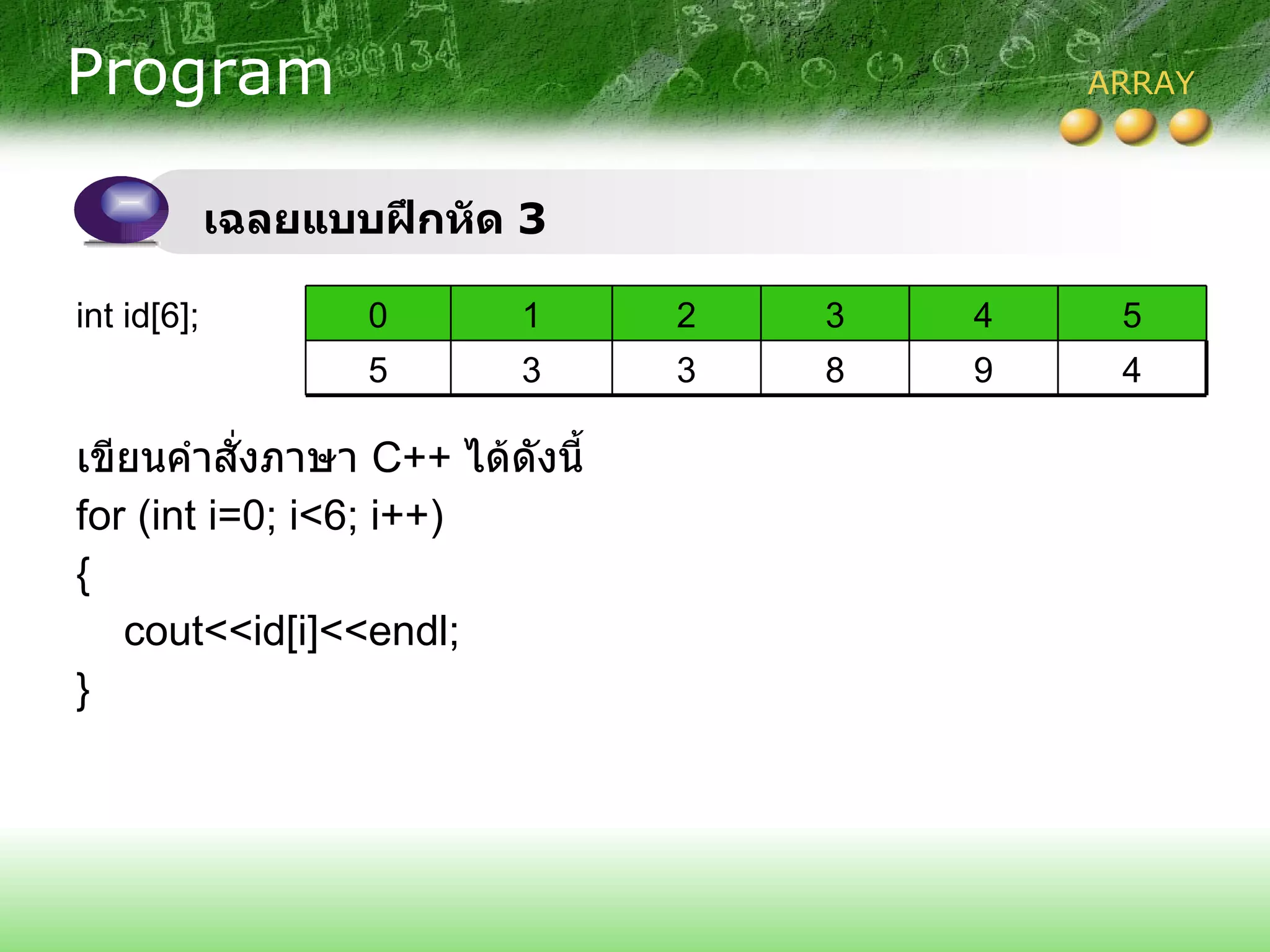 Program

ARRAY

เฉลยแบบฝึกหัด 3

int id[6];

| 0 | 1 | 2 | 3 | 4 | 5 |
|---|---|---|---|---|---|
| 5 | 3 | 3 | 8 | 9 | 4 |

เขียนคำสั่งภาษา C++ ได้ดังนี้
for (int i=0; i<6; i++)
{
cout<<id[i]<<endl;
}